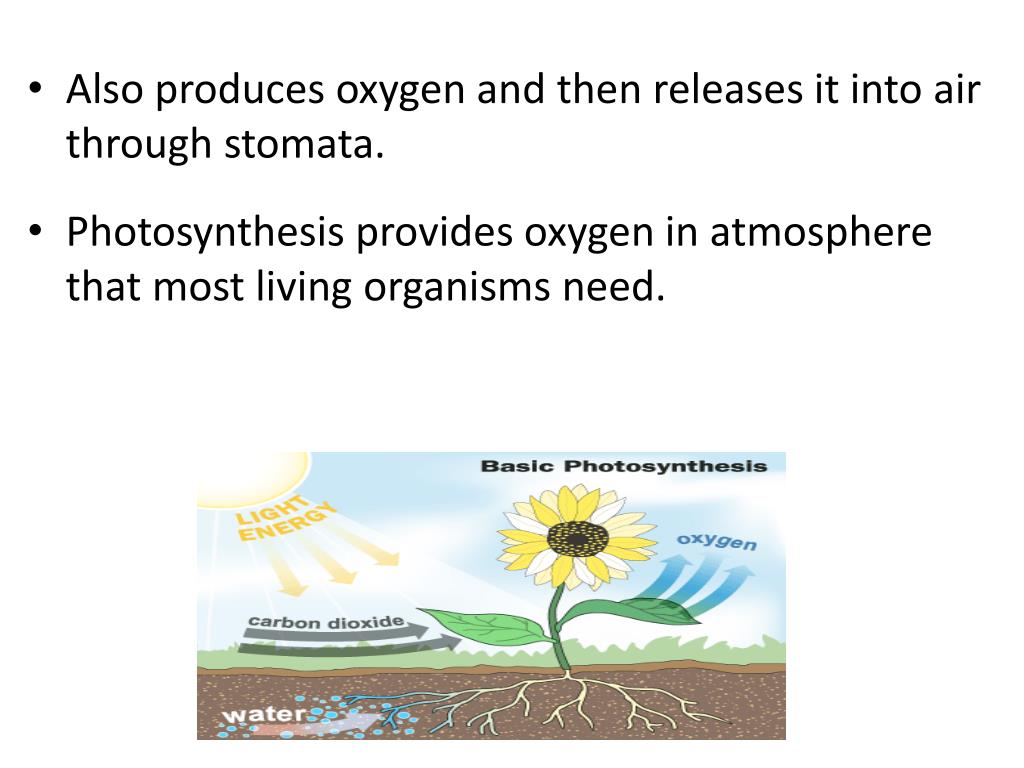 • Also produces oxygen and then releases it into air through stomata.

• Photosynthesis provides oxygen in atmosphere that most living organisms need.

Basic Photosynthesis

LIGHT ENERGY

oxygen

carbon dioxide

water